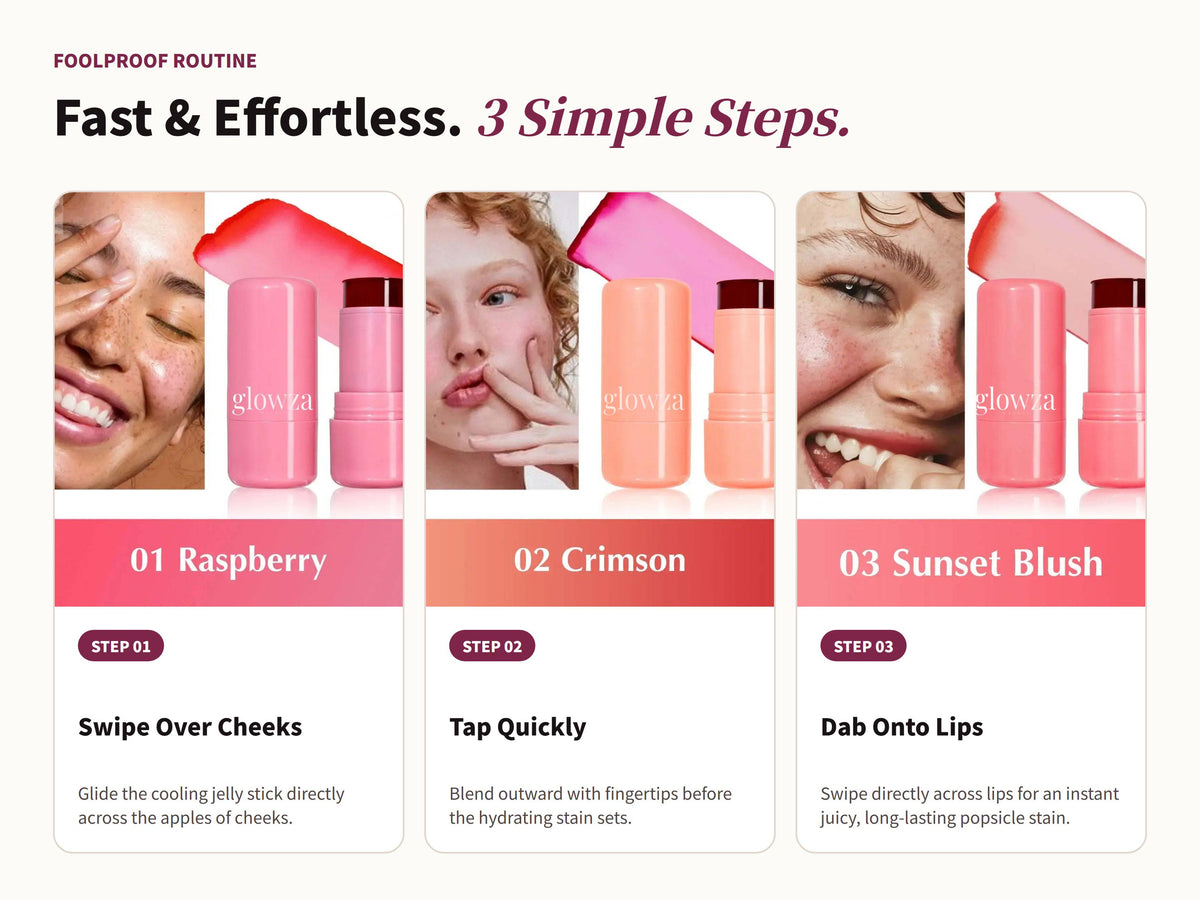 FOOLPROOF ROUTINE

Fast & Effortless. 3 Simple Steps.

glowza

01 Raspberry

STEP 01

Swipe Over Cheeks

Glide the cooling jelly stick directly across the apples of cheeks.

glowza

02 Crimson

STEP 02

Tap Quickly

Blend outward with fingertips before the hydrating stain sets.

glowza

03 Sunset Blush

STEP 03

Dab Onto Lips

Swipe directly across lips for an instant juicy, long-lasting popsicle stain.